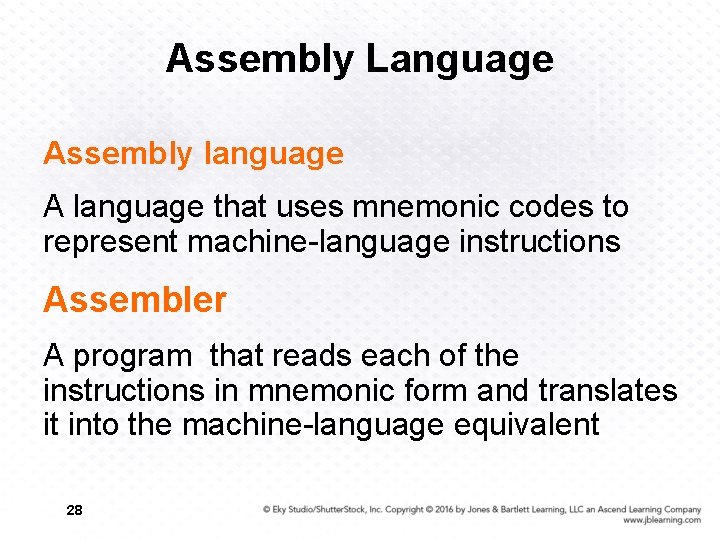 Assembly Language

Assembly language

A language that uses mnemonic codes to represent machine-language instructions

Assembler

A program that reads each of the instructions in mnemonic form and translates it into the machine-language equivalent

28

© Eky Studio/ShutterStock, Inc. Copyright © 2016 by Jones & Bartlett Learning, LLC an Ascend Learning Company www.jblearning.com